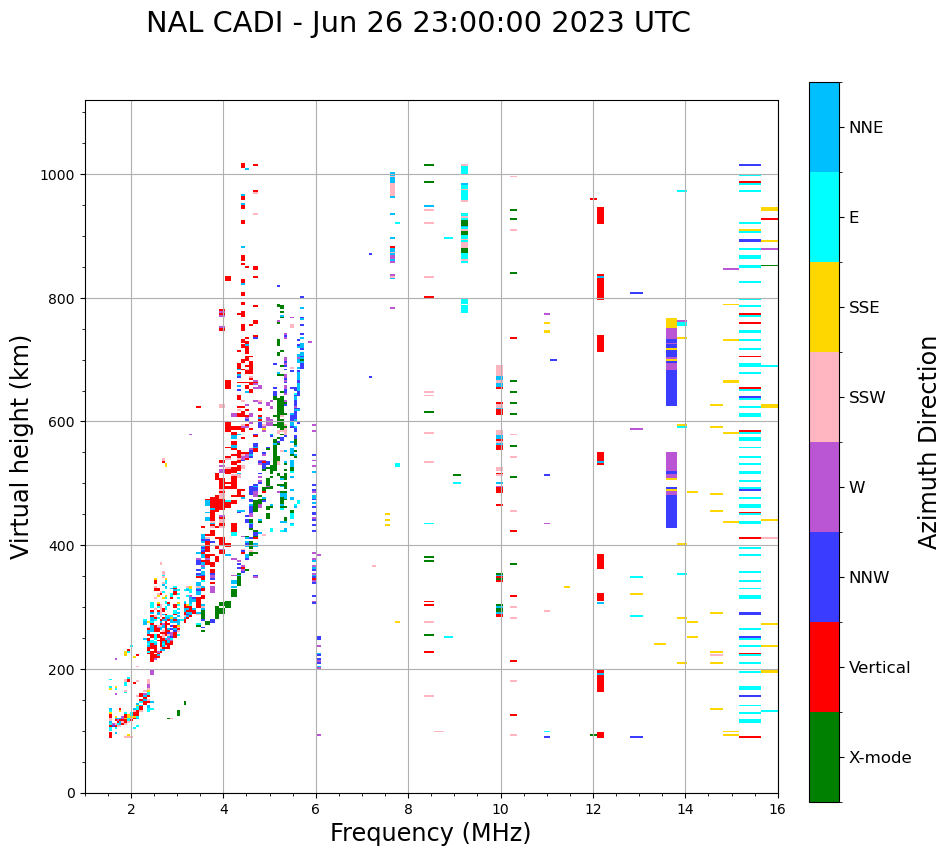 NAL CADI - Jun 26 23:00:00 2023 UTC

Virtual height (km)

1000
800
600
400
200
0

2
4
6
8
10
12
14
16

Frequency (MHz)

NNE
E
SSE
SSW
W
NNW
Vertical
X-mode

Azimuth Direction